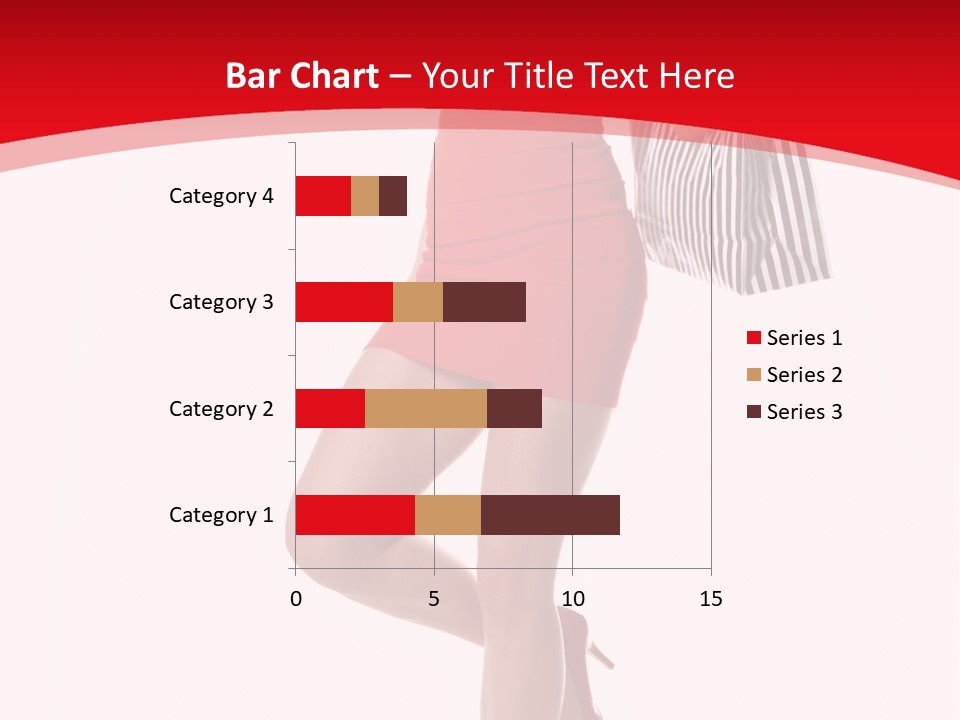 Bar Chart – Your Title Text Here

Category 4
Category 3
Category 2
Category 1

0
5
10
15

Series 1
Series 2
Series 3